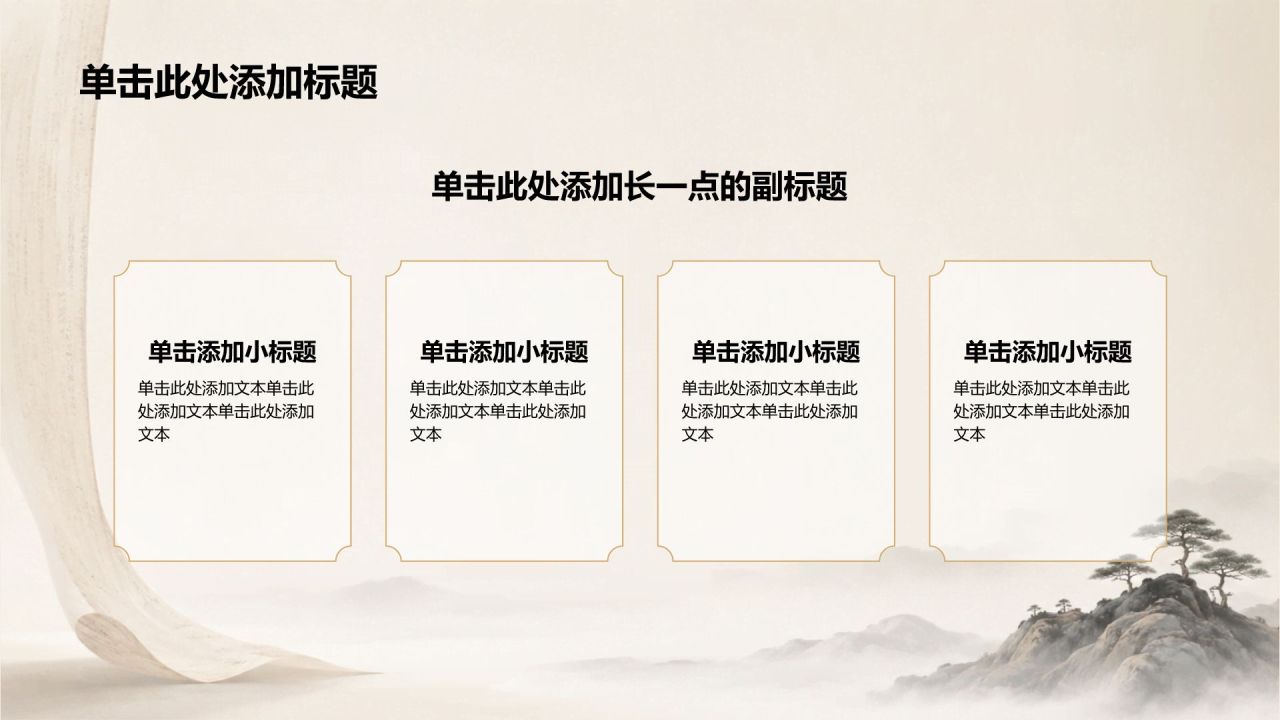 单击此处添加标题

单击此处添加长一点的副标题

单击添加小标题
单击此处添加文本单击此处添加文本单击此处添加文本

单击添加小标题
单击此处添加文本单击此处添加文本单击此处添加文本

单击添加小标题
单击此处添加文本单击此处添加文本单击此处添加文本

单击添加小标题
单击此处添加文本单击此处添加文本单击此处添加文本